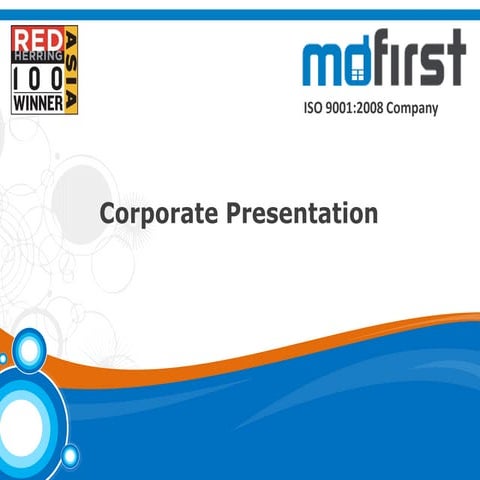 RED HERRING 100 WINNER ASIA

mofirst

ISO 9001:2008 Company

Corporate Presentation